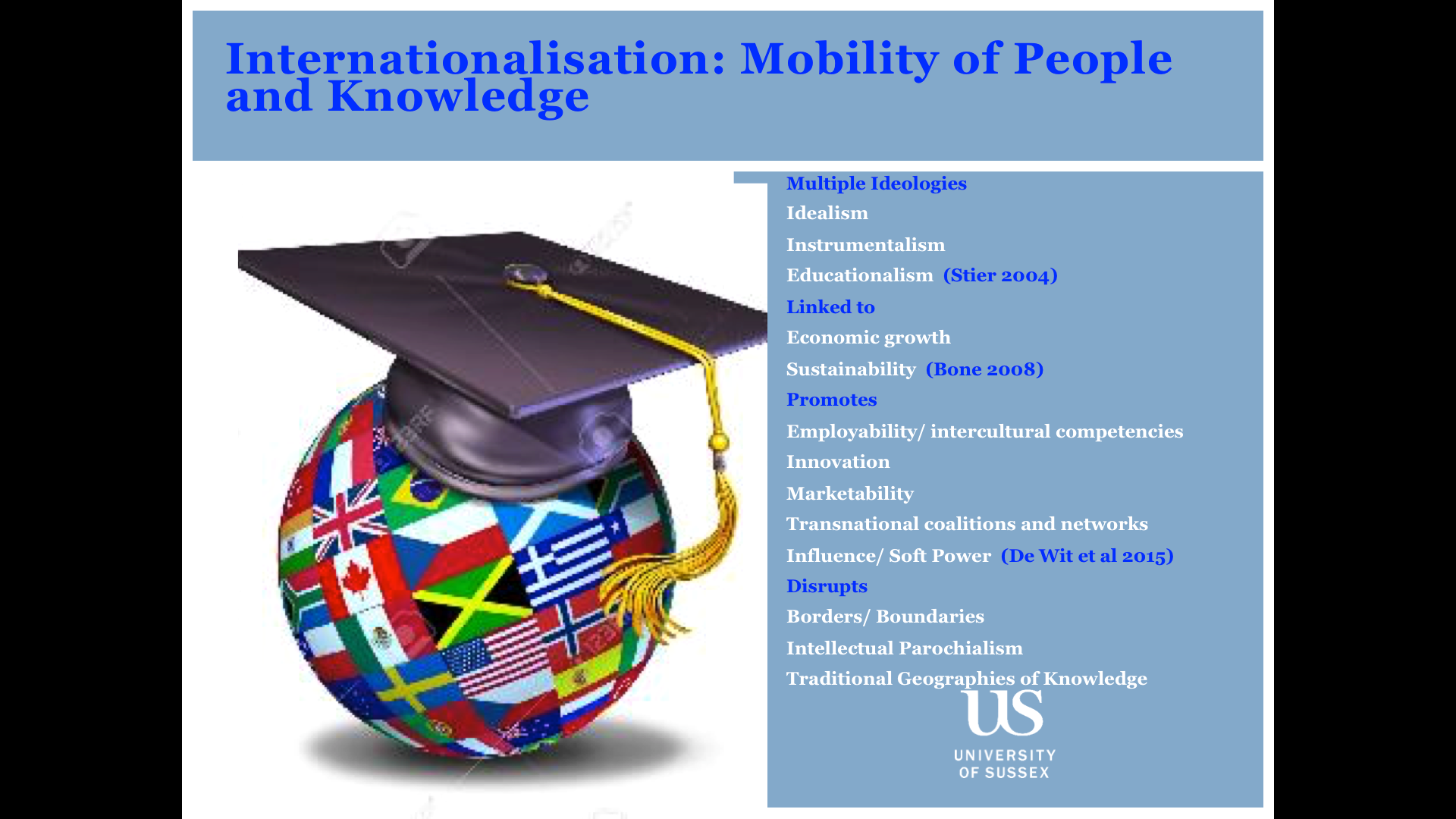 Internationalisation: Mobility of People and Knowledge

Multiple Ideologies
Idealism
Instrumentalism
Educationalism (Stier 2004)
Linked to
Economic growth
Sustainability (Bone 2008)
Promotes
Employability/ intercultural competencies
Innovation
Marketability
Transnational coalitions and networks
Influence/ Soft Power (De Wit et al 2015)
Disrupts
Borders/ Boundaries
Intellectual Parochialism
Traditional Geographies of Knowledge

US
UNIVERSITY OF SUSSEX